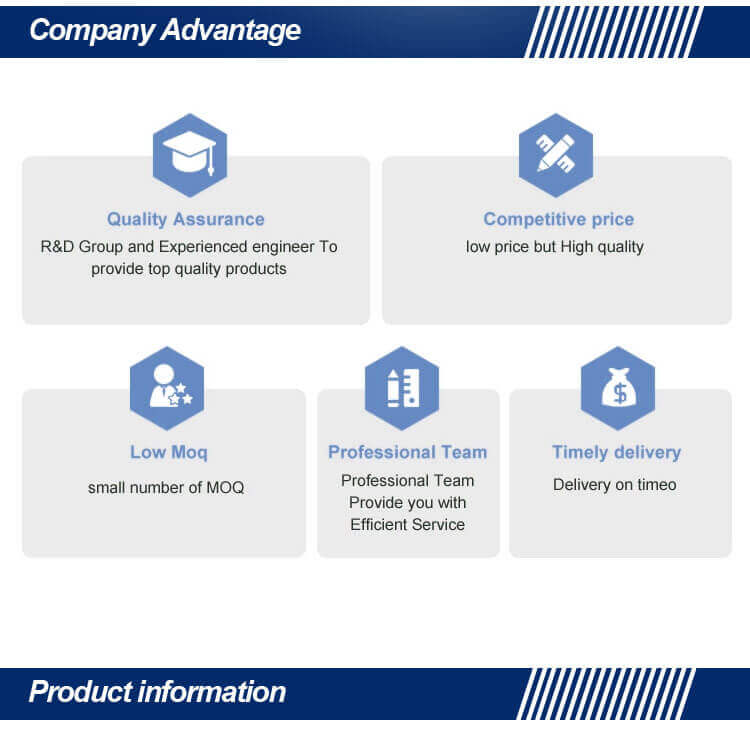 Company Advantage

Quality Assurance
R&D Group and Experienced engineer To provide top quality products

Competitive price
low price but High quality

Low Moq
small number of MOQ

Professional Team
Professional Team Provide you with Efficient Service

Timely delivery
Delivery on timeo

Product information